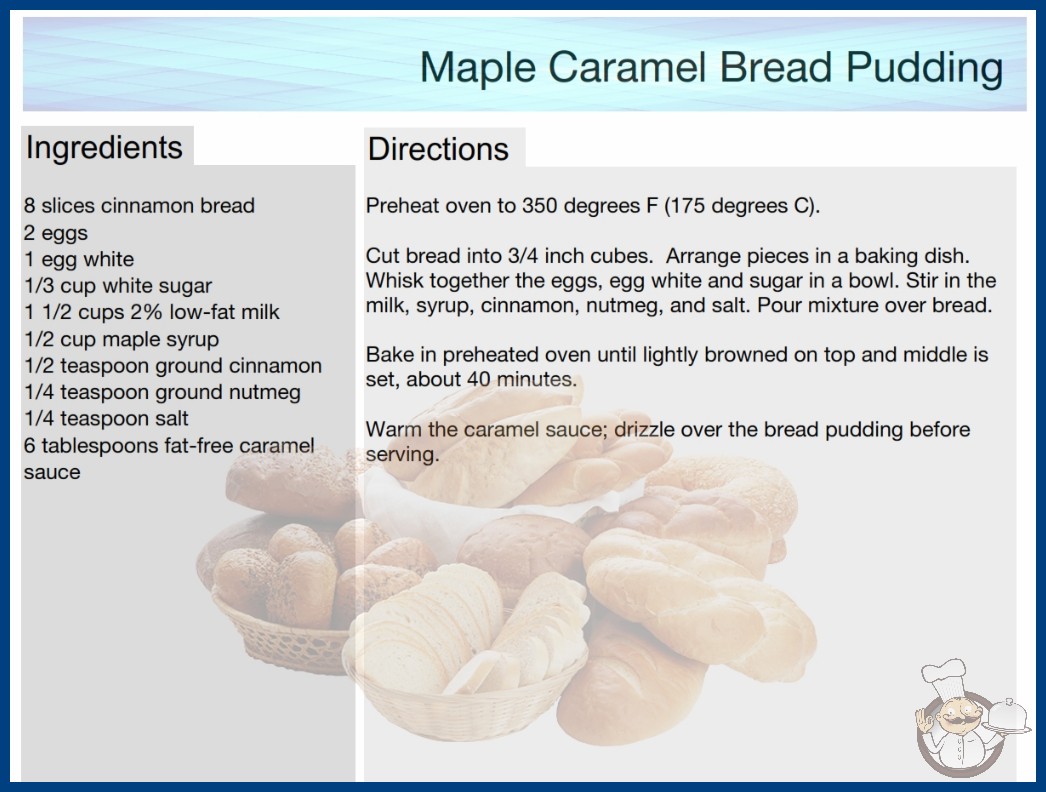 Maple Caramel Bread Pudding

Ingredients

8 slices cinnamon bread
2 eggs
1 egg white
1/3 cup white sugar
1 1/2 cups 2% low-fat milk
1/2 cup maple syrup
1/2 teaspoon ground cinnamon
1/4 teaspoon ground nutmeg
1/4 teaspoon salt
6 tablespoons fat-free caramel sauce

Directions

Preheat oven to 350 degrees F (175 degrees C).

Cut bread into 3/4 inch cubes. Arrange pieces in a baking dish. Whisk together the eggs, egg white and sugar in a bowl. Stir in the milk, syrup, cinnamon, nutmeg, and salt. Pour mixture over bread.

Bake in preheated oven until lightly browned on top and middle is set, about 40 minutes.

Warm the caramel sauce; drizzle over the bread pudding before serving.